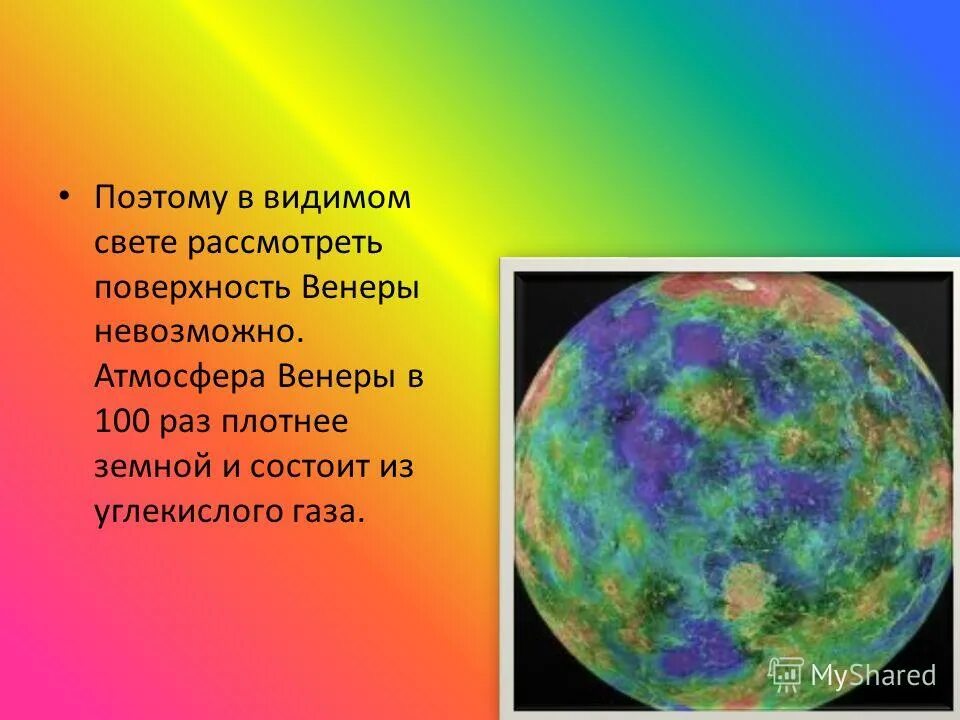 • Поэтому в видимом свете рассмотреть поверхность Венеры невозможно. Атмосфера Венеры в 100 раз плотнее земной и состоит из углекислого газа.

MyShared